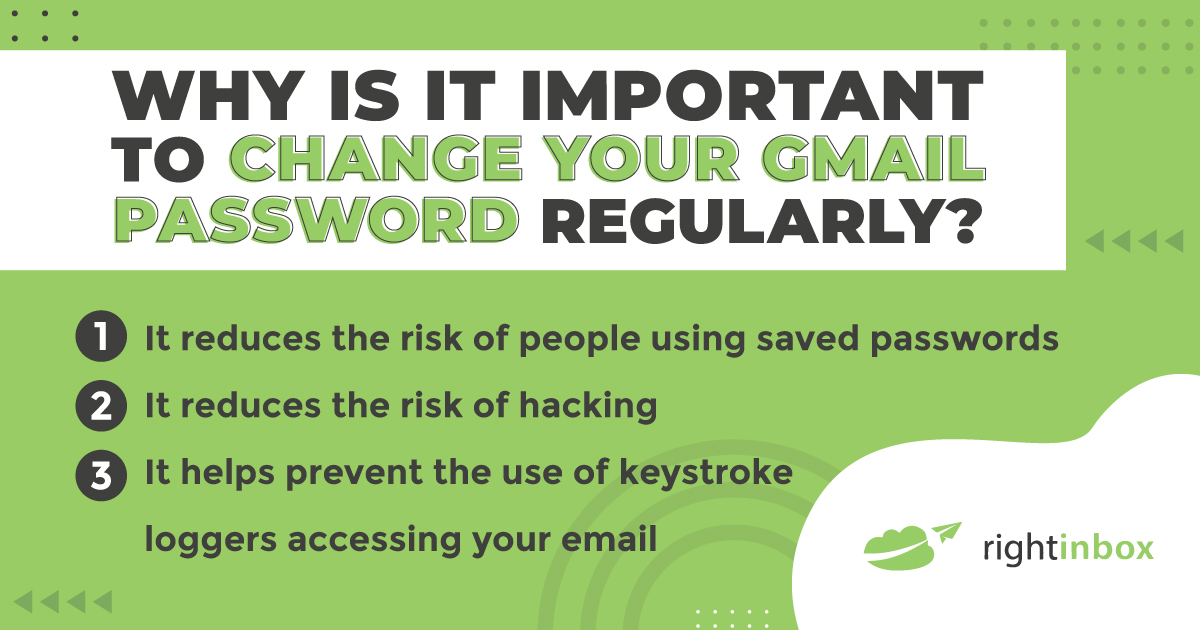 WHY IS IT IMPORTANT TO CHANGE YOUR GMAIL PASSWORD REGULARLY?

1 It reduces the risk of people using saved passwords

2 It reduces the risk of hacking

3 It helps prevent the use of keystroke loggers accessing your email

rightinbox